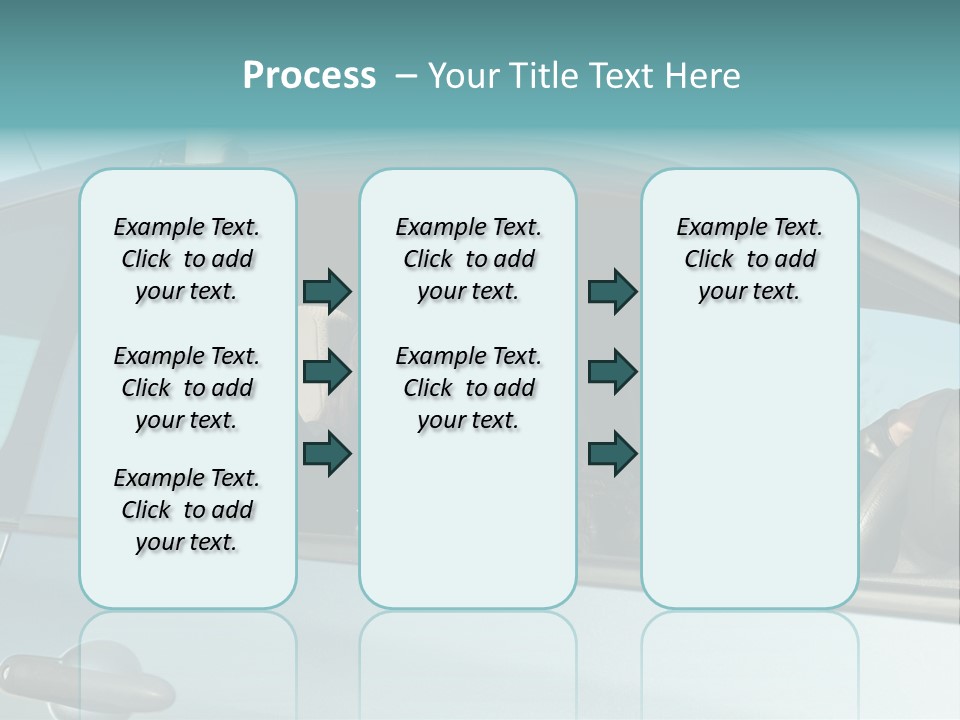 Process – Your Title Text Here

Example Text. Click to add your text.

Example Text. Click to add your text.

Example Text. Click to add your text.

Example Text. Click to add your text.

Example Text. Click to add your text.

Example Text. Click to add your text.